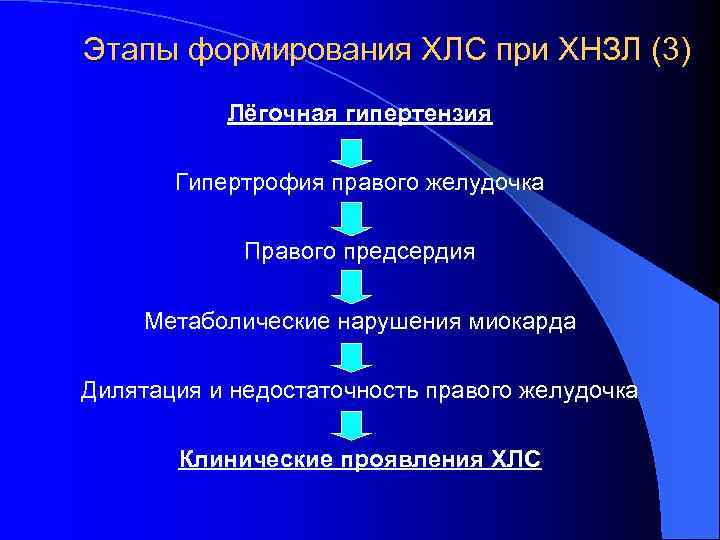 Этапы формирования ХЛС при ХНЗЛ (3)

Лёгочная гипертензия

Гипертрофия правого желудочка

Правого предсердия

Метаболические нарушения миокарда

Дилятация и недостаточность правого желудочка

Клинические проявления ХЛС